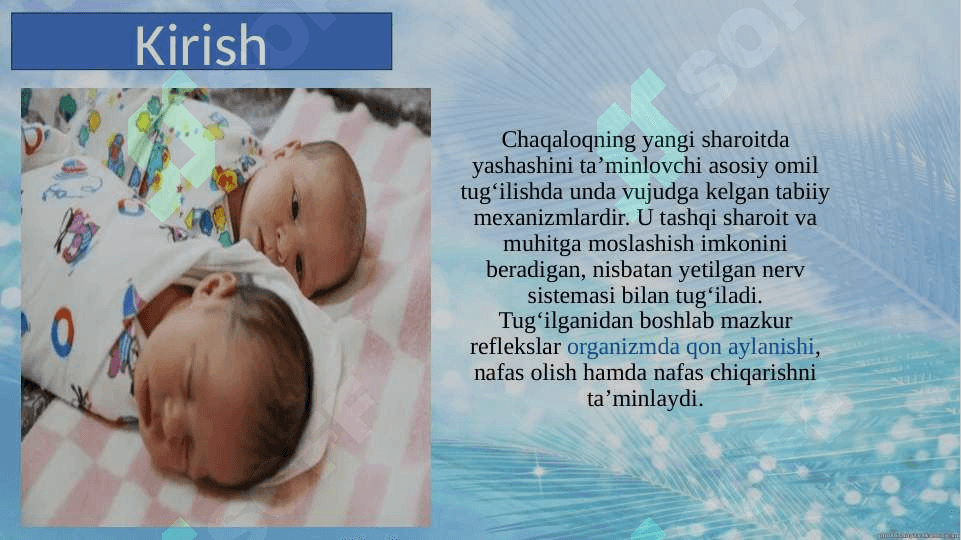 Kirish

Chaqaloqning yangi sharoitda yashashini ta’minlovchi asosiy omil tug‘ilishda unda vujudga kelgan tabiiy mexanizmlardir. U tashqi sharoit va muhitga moslashish imkonini beradigan, nisbatan yetilgan nerv sistemasi bilan tug‘iladi.
Tug‘ilganidan boshlab mazkur reflekslar organizmda qon aylanishi, nafas olish hamda nafas chiqarishni ta’minlaydi.